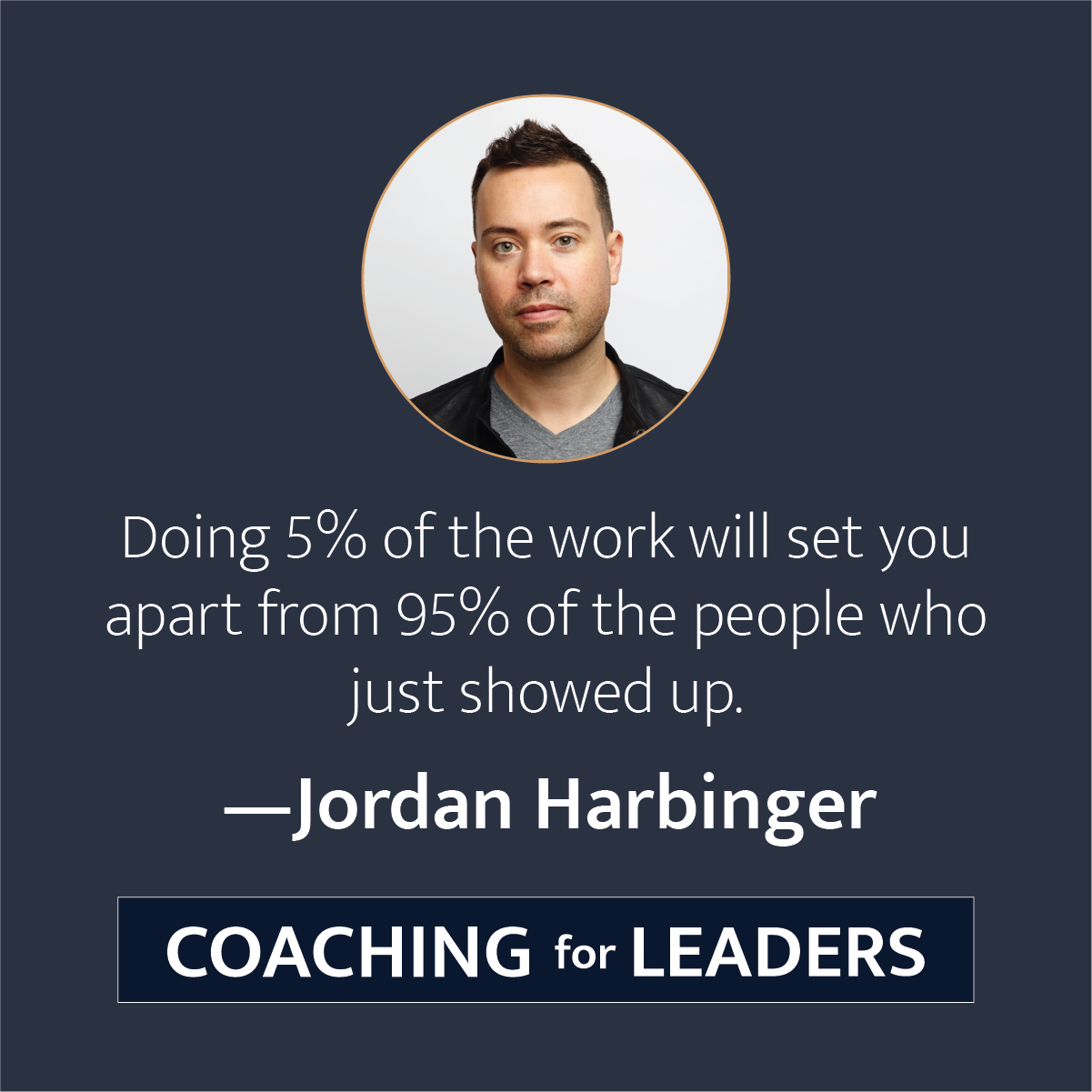 Doing 5% of the work will set you apart from 95% of the people who just showed up.

—Jordan Harbinger

COACHING for LEADERS